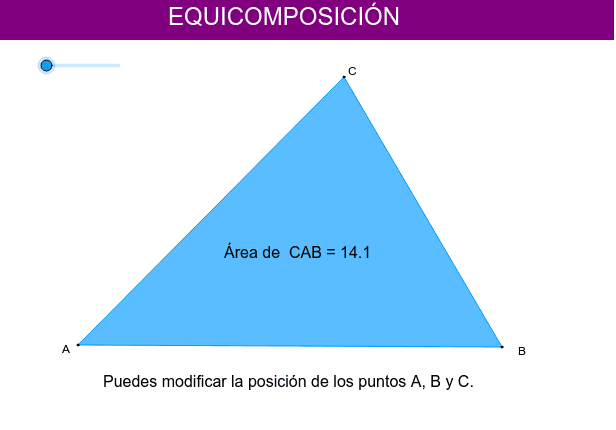 EQUICOMPOSICIÓN

C

Área de CAB = 14.1

A

B

Puedes modificar la posición de los puntos A, B y C.